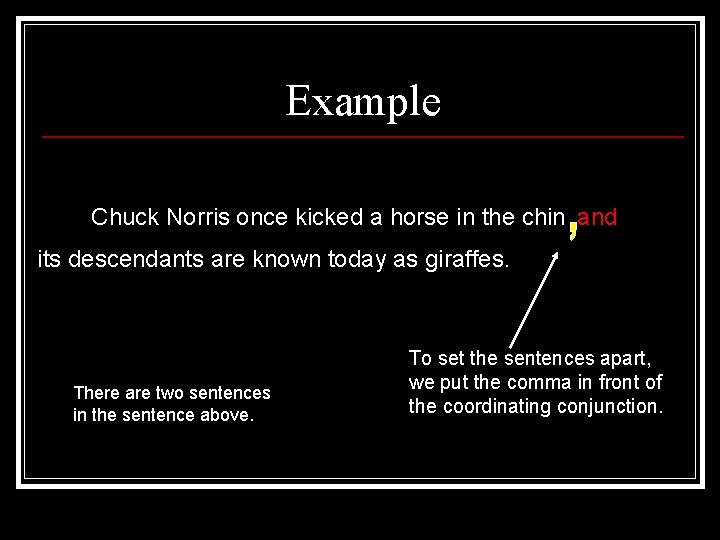 Example

Chuck Norris once kicked a horse in the chin, and its descendants are known today as giraffes.

There are two sentences in the sentence above.

To set the sentences apart, we put the comma in front of the coordinating conjunction.